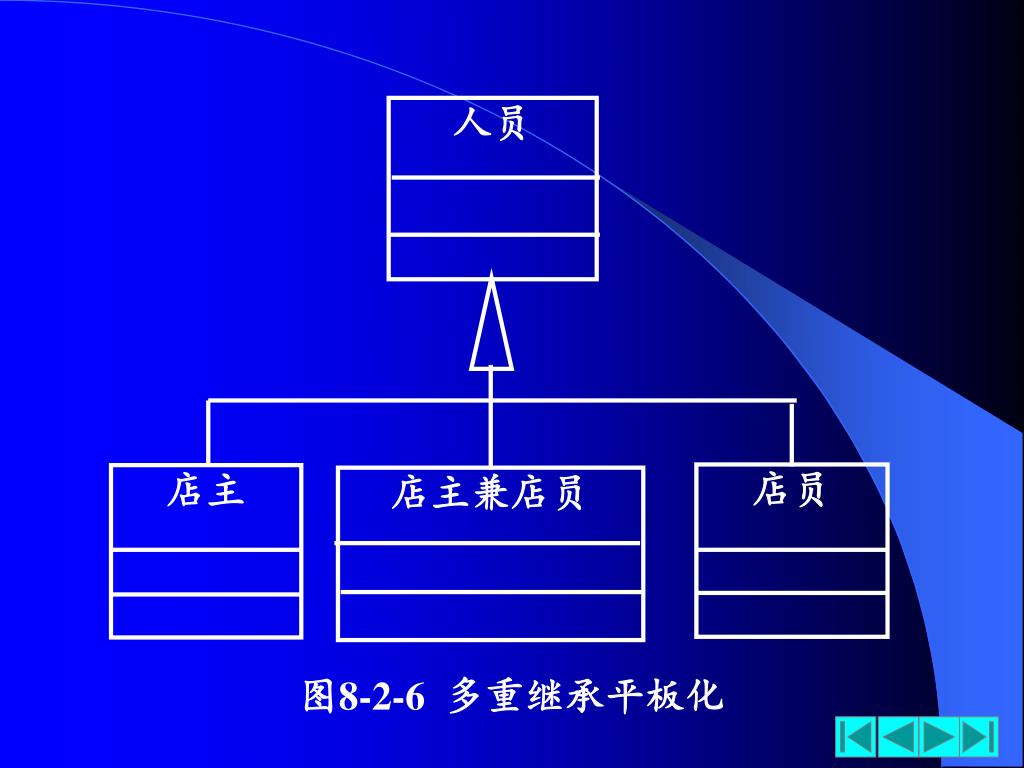 人员

店主

店主兼店员

店员

图8-2-6 多重继承平板化